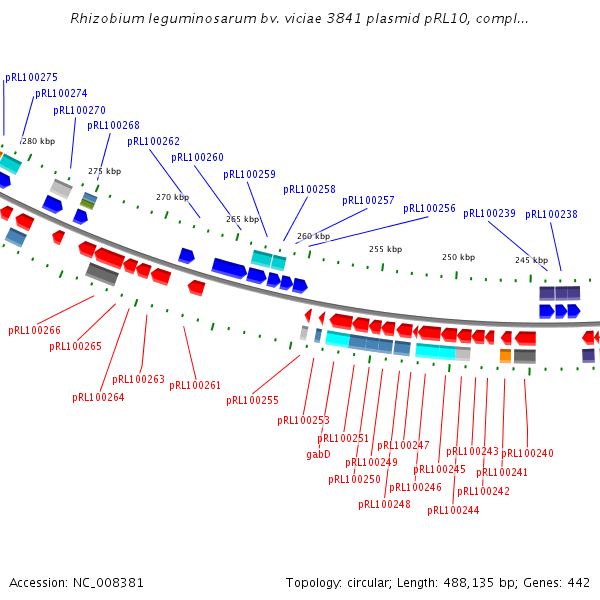 Rhizobium leguminosarum bv. viciae 3841 plasmid pRL10, compl...

pRL100275
pRL100274
pRL100270
pRL100268
pRL100262
pRL100260
pRL100259
pRL100258
pRL100257
pRL100256
pRL100239
pRL100238

280 kbp
275 kbp
270 kbp
265 kbp
260 kbp
255 kbp
250 kbp
245 kbp

pRL100266
pRL100265
pRL100264
pRL100263
pRL100261
pRL100255
pRL100253
pRL100251
gabD
pRL100250
pRL100249
pRL100248
pRL100247
pRL100246
pRL100245
pRL100244
pRL100243
pRL100242
pRL100241
pRL100240

Accession: NC_008381
Topology: circular; Length: 488,135 bp; Genes: 442